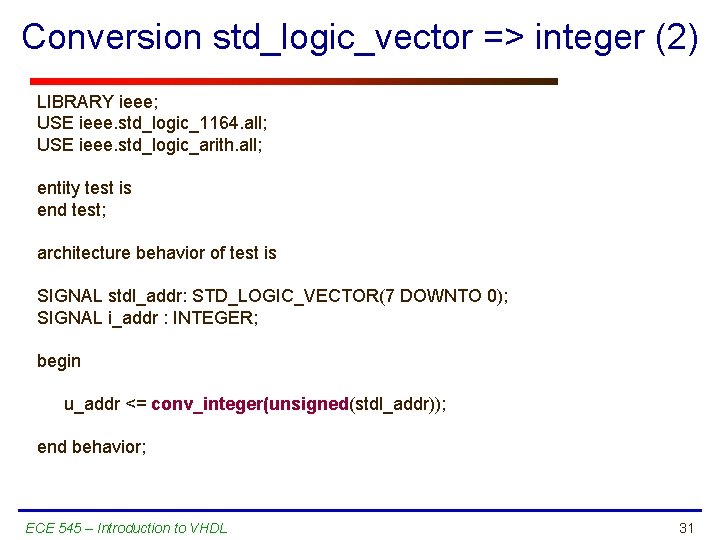 Conversion std_logic_vector => integer (2)

LIBRARY ieee;
USE ieee.std_logic_1164.all;
USE ieee.std_logic_arith.all;

entity test is
end test;

architecture behavior of test is

SIGNAL stdl_addr: STD_LOGIC_VECTOR(7 DOWNTO 0);
SIGNAL i_addr : INTEGER;

begin

u_addr <= conv_integer(unsigned(stdl_addr));

end behavior;

ECE 545 – Introduction to VHDL

31